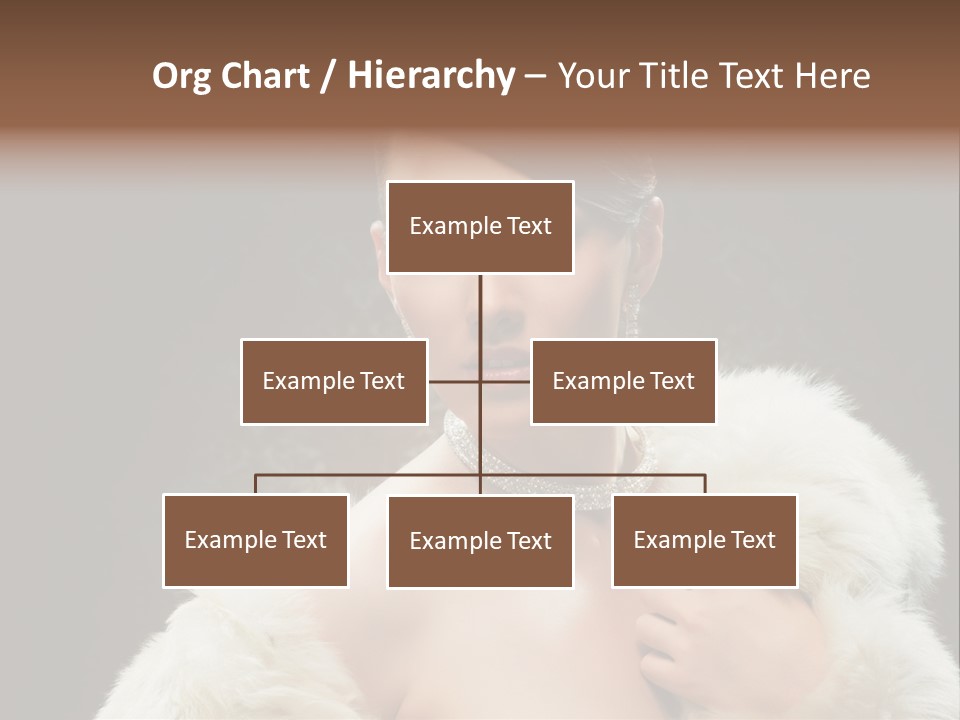 Org Chart / Hierarchy – Your Title Text Here

Example Text

Example Text

Example Text

Example Text

Example Text

Example Text